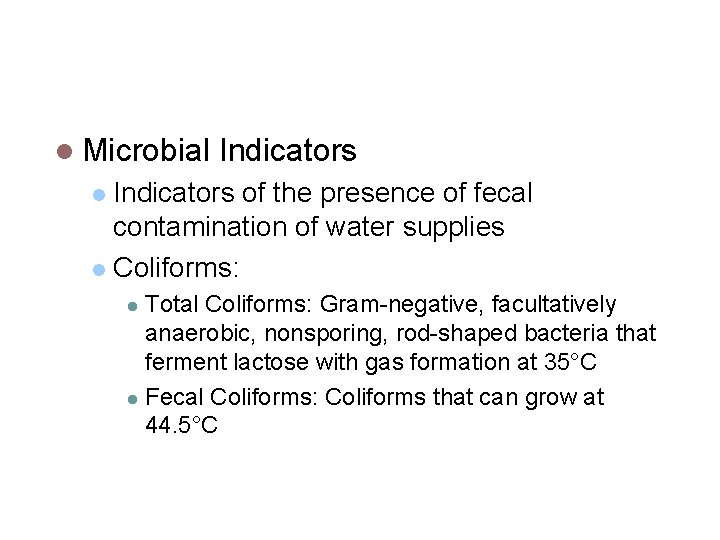 Microbial Indicators

Indicators of the presence of fecal contamination of water supplies

Coliforms:

Total Coliforms: Gram-negative, facultatively anaerobic, nonsporing, rod-shaped bacteria that ferment lactose with gas formation at 35°C

Fecal Coliforms: Coliforms that can grow at 44.5°C